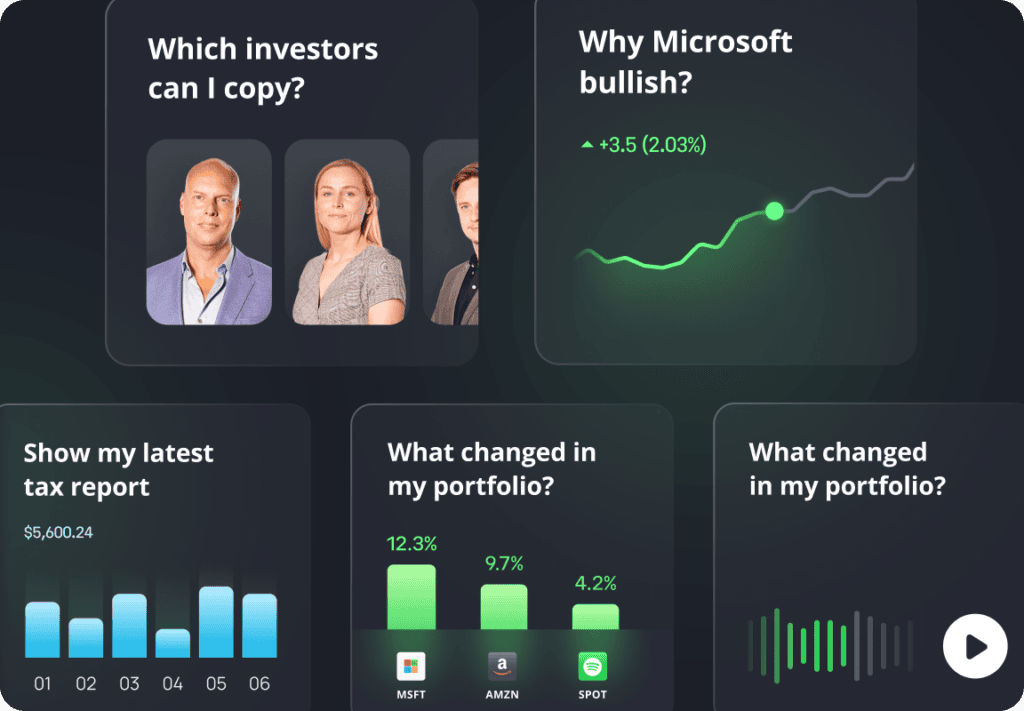 Which investors can I copy?

Why Microsoft bullish?

+3.5 (2.03%)

Show my latest tax report

$5,600.24

01 02 03 04 05 06

What changed in my portfolio?

12.3%
9.7%
4.2%

MSFT
AMZN
SPOT

What changed in my portfolio?